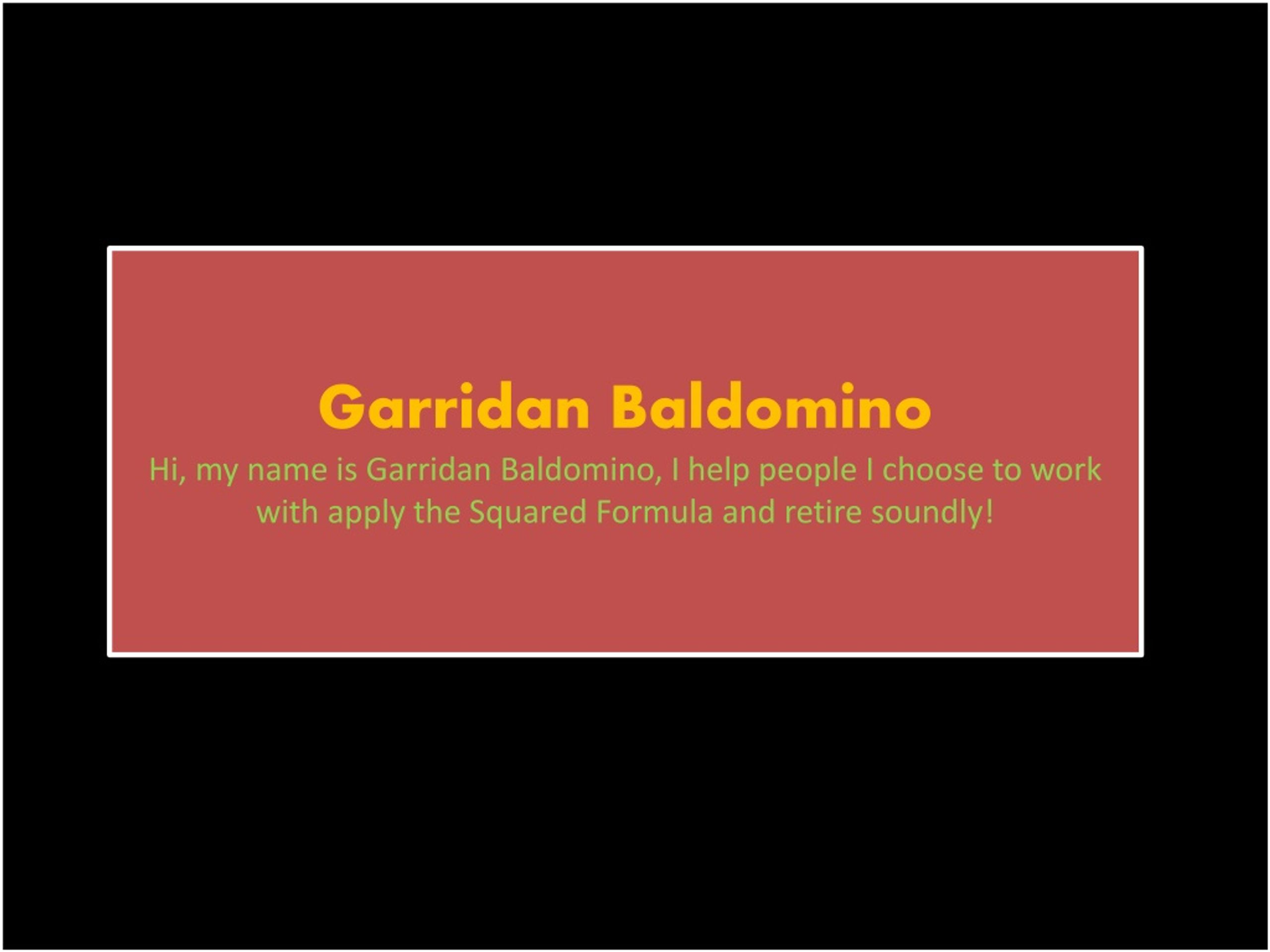 Garridan Baldomino

Hi, my name is Garridan Baldomino, I help people I choose to work with apply the Squared Formula and retire soundly!